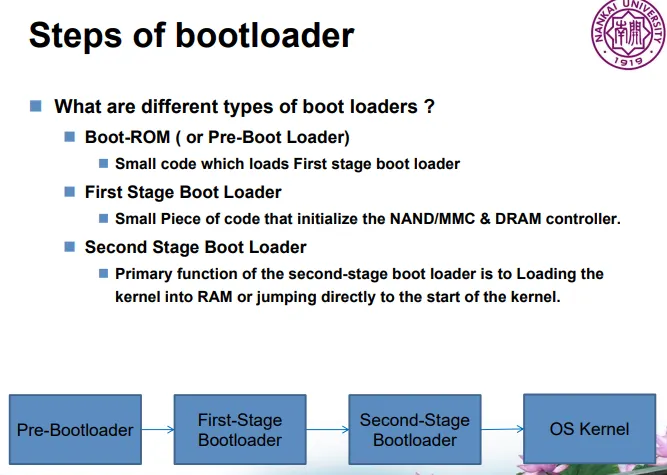 Steps of bootloader

NANKAI UNIVERSITY
南開
1919

What are different types of boot loaders ?

Boot-ROM ( or Pre-Boot Loader)

Small code which loads First stage boot loader

First Stage Boot Loader

Small Piece of code that initialize the NAND/MMC & DRAM controller.

Second Stage Boot Loader

Primary function of the second-stage boot loader is to Loading the kernel into RAM or jumping directly to the start of the kernel.

Pre-Bootloader

First-Stage Bootloader

Second-Stage Bootloader

OS Kernel